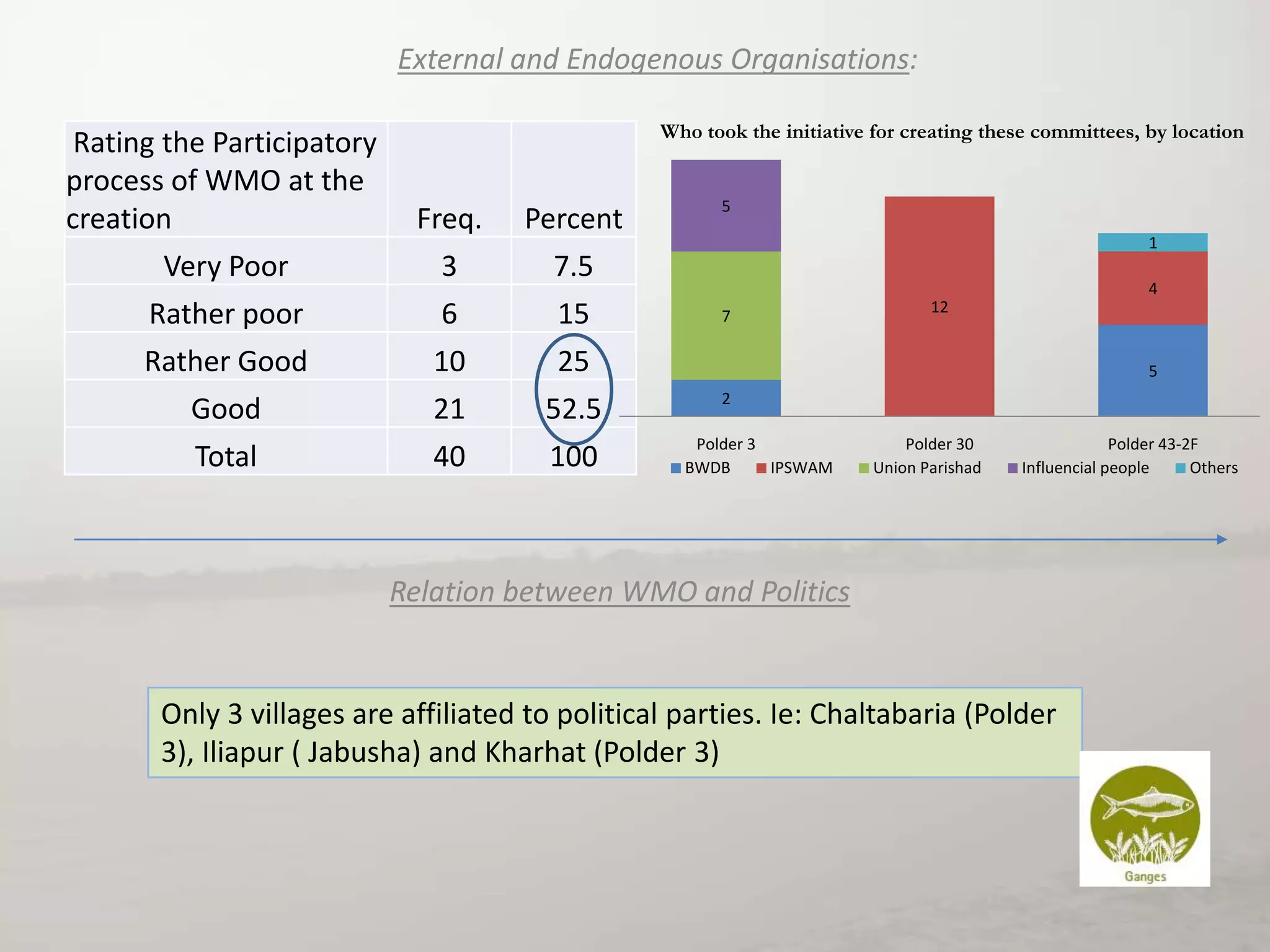 External and Endogenous Organisations:

| Rating the Participatory process of WMO at the creation | Freq. | Percent |
|---|---|---|
| Very Poor | 3 | 7.5 |
| Rather poor | 6 | 15 |
| Rather Good | 10 | 25 |
| Good | 21 | 52.5 |
| Total | 40 | 100 |

Who took the initiative for creating these committees, by location

5
7
2
12
1
4
5

Polder 3
Polder 30
Polder 43-2F

BWDB IPSWAM Union Parishad Influencial people Others

Relation between WMO and Politics

Only 3 villages are affiliated to political parties. Ie: Chaltabaria (Polder 3), Iliapur ( Jabusha) and Kharhat (Polder 3)

Ganges